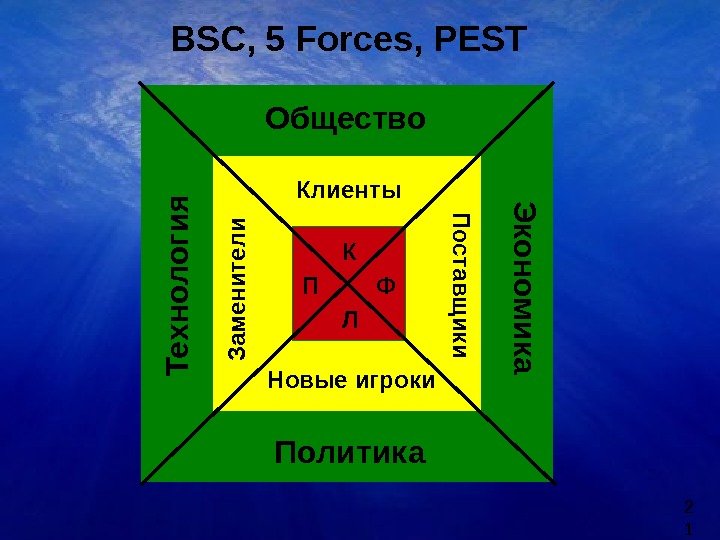 BSC, 5 Forces, PEST

Общество

Технология

Экономика

Политика

Клиенты

Заменители

Поставщики

Новые игроки

К

П

Ф

Л

21